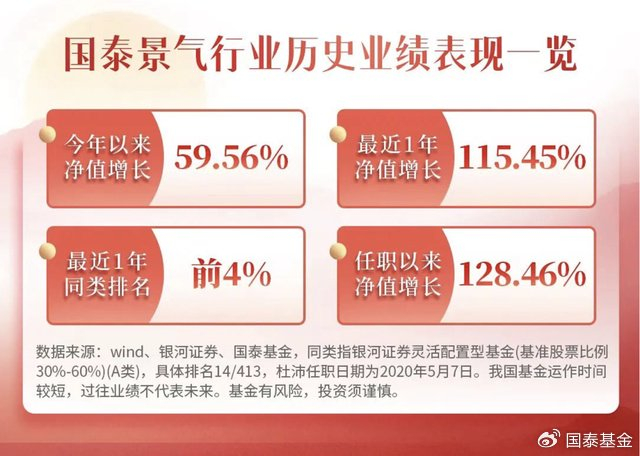 国泰景气行业历史业绩表现一览

今年以来净值增长 59.56%

最近1年净值增长 115.45%

最近1年同类排名 前4%

任职以来净值增长 128.46%

数据来源：wind、银河证券、国泰基金，同类指银河证券灵活配置型基金(基准股票比例30%-60%)(A类)，具体排名14/413，杜沛任职日期为2020年5月7日。我国基金运作时间较短，过往业绩不代表未来。基金有风险，投资须谨慎。

国泰基金